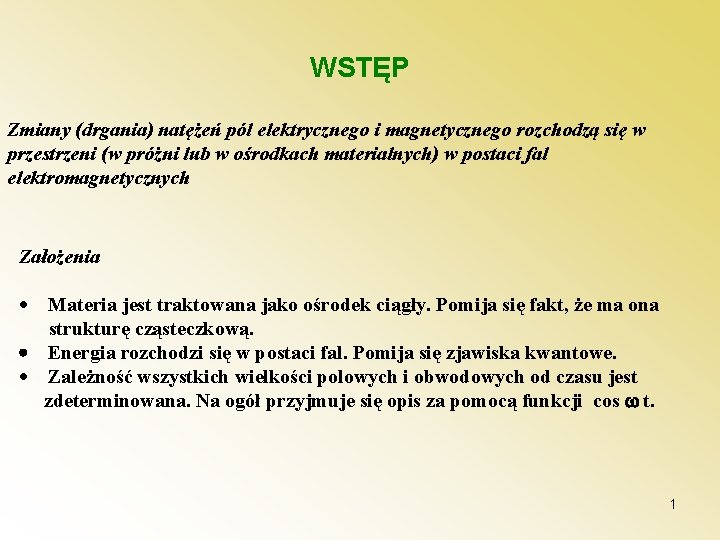 WSTĘP

Zmiany (drgania) natężeń pól elektrycznego i magnetycznego rozchodzą się w przestrzeni (w próżni lub w ośrodkach materialnych) w postaci fal elektromagnetycznych

Założenia

• Materia jest traktowana jako ośrodek ciągły. Pomija się fakt, że ma ona strukturę cząsteczkową.
• Energia rozchodzi się w postaci fal. Pomija się zjawiska kwantowe.
• Zależność wszystkich wielkości polowych i obwodowych od czasu jest zdeterminowana. Na ogół przyjmuje się opis za pomocą funkcji $\cos \omega t$.

1